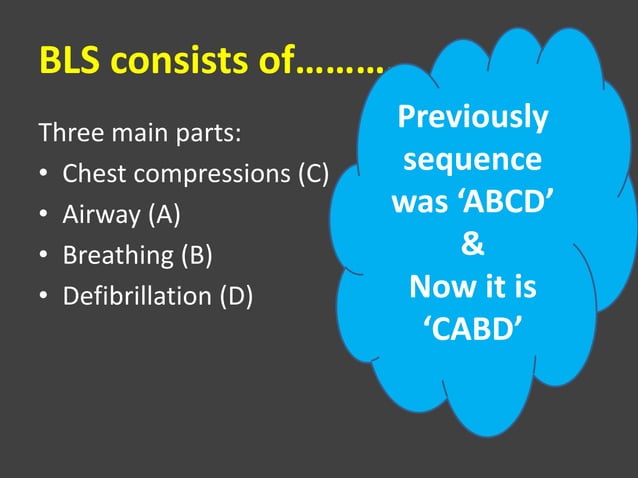 BLS consists of………

Three main parts:
• Chest compressions (C)
• Airway (A)
• Breathing (B)
• Defibrillation (D)

Previously sequence was ‘ABCD’ & Now it is ‘CABD’